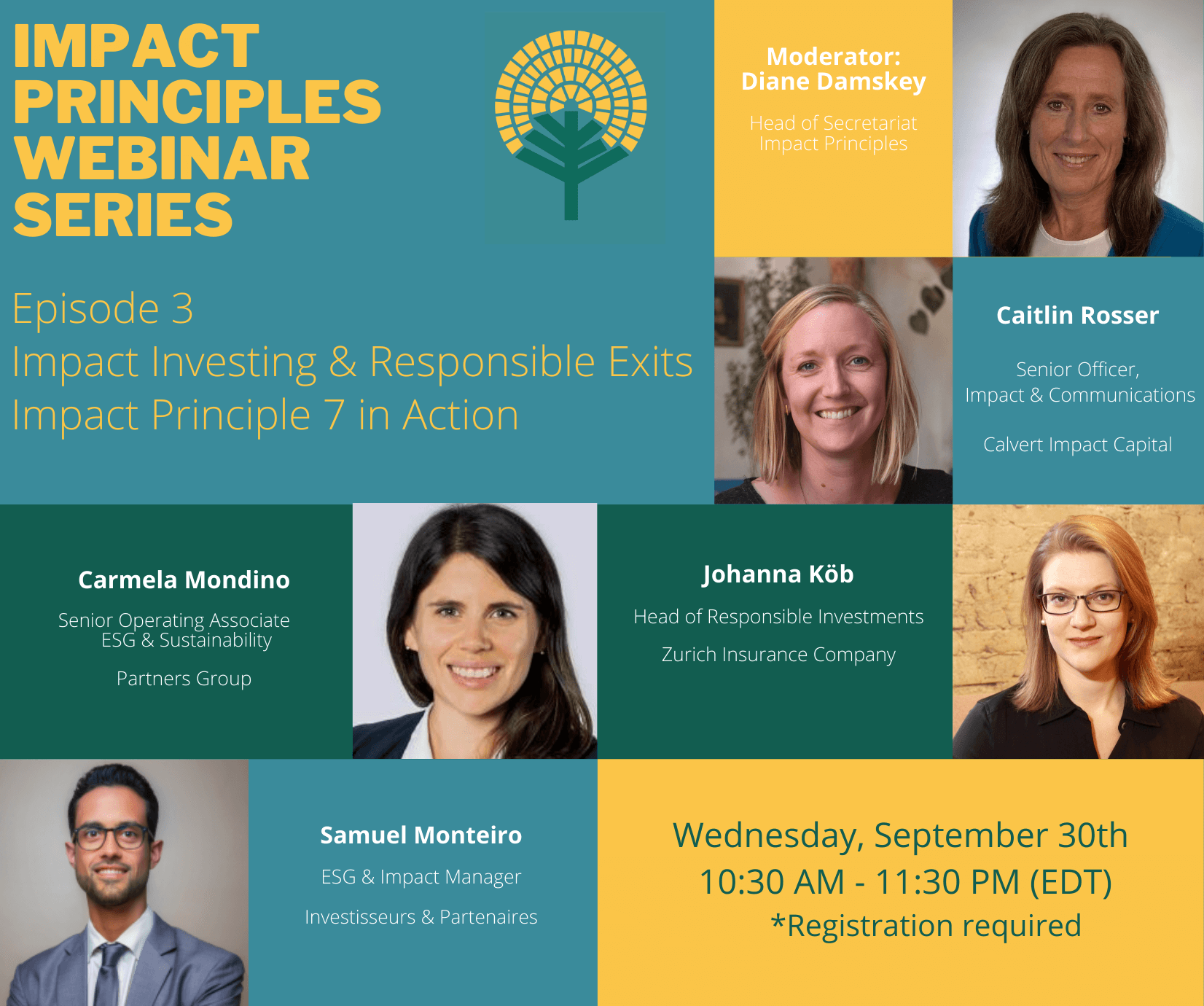 IMPACT PRINCIPLES WEBINAR SERIES

Episode 3
Impact Investing & Responsible Exits
Impact Principle 7 in Action

Moderator:
Diane Damskey

Head of Secretariat
Impact Principles

Caitlin Rosser

Senior Officer,
Impact & Communications

Calvert Impact Capital

Carmela Mondino

Senior Operating Associate
ESG & Sustainability

Partners Group

Johanna Köb

Head of Responsible Investments

Zurich Insurance Company

Samuel Monteiro

ESG & Impact Manager

Investisseurs & Partenaires

Wednesday, September 30th
10:30 AM - 11:30 PM (EDT)
*Registration required